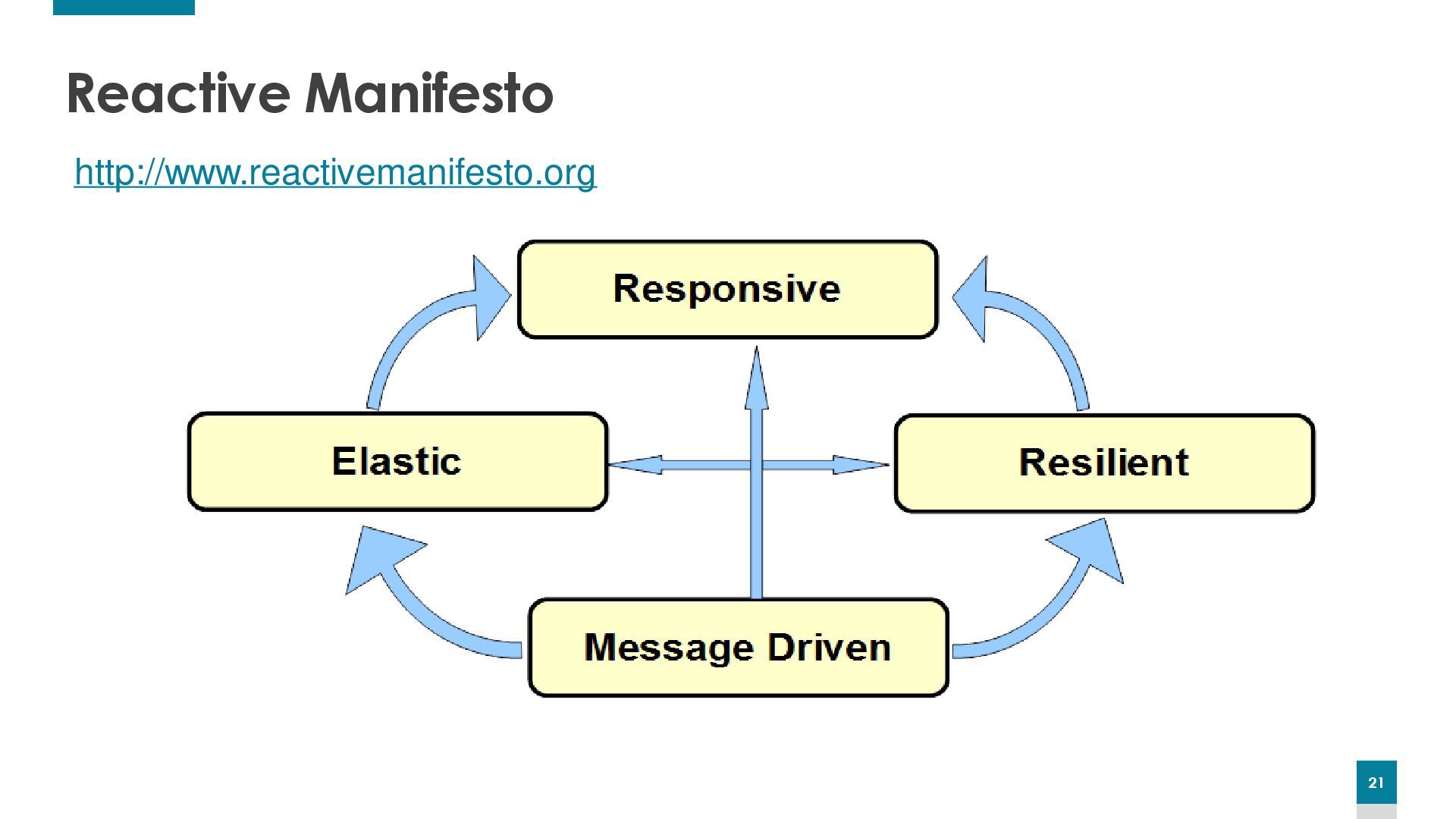 Reactive Manifesto

http://www.reactivemanifesto.org

Responsive

Elastic

Resilient

Message Driven

21